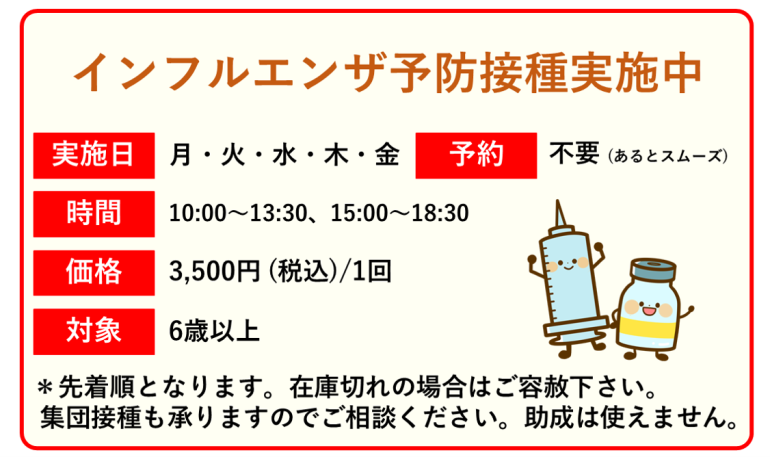 インフルエンザ予防接種実施中

実施日 月・火・水・木・金

予約 不要（あるとスムーズ）

時間 10:00～13:30、15:00～18:30

価格 3,500円（税込）/1回

対象 6歳以上

＊先着順となります。在庫切れの場合はご容赦下さい。
集団接種も承りますのでご相談ください。助成は使えません。